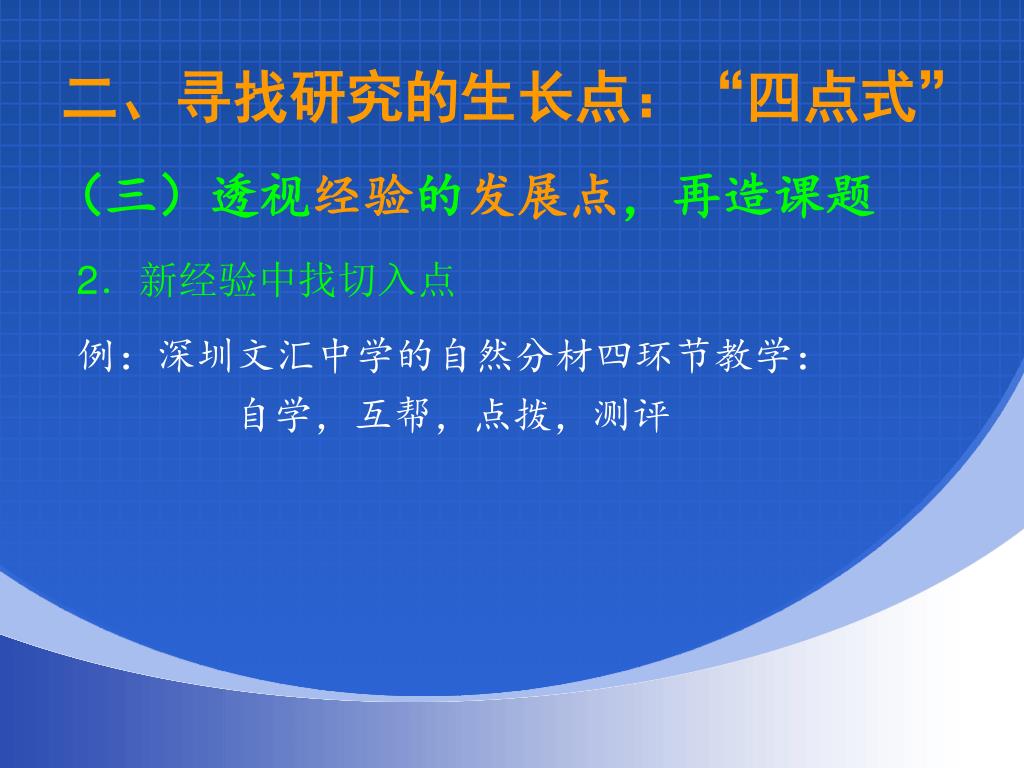 二、寻找研究的生长点：“四点式”

（三）透视经验的发展点，再造课题

2．新经验中找切入点

例：深圳文汇中学的自然分材四环节教学：
自学，互帮，点拨，测评